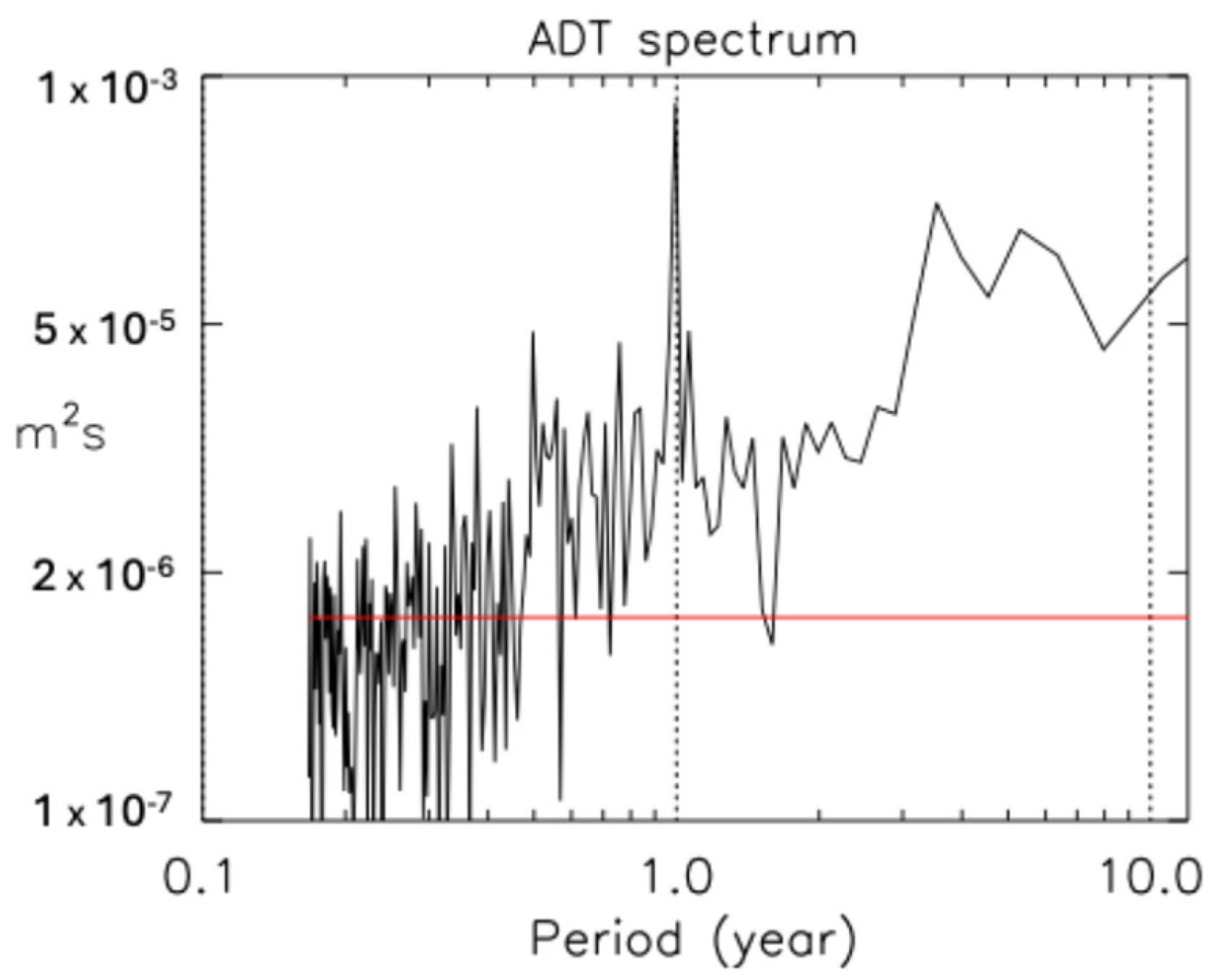 ADT spectrum

$1 \times 10^{-3}$

$5 \times 10^{-5}$

$m^2s$

$2 \times 10^{-6}$

$1 \times 10^{-7}$

0.1

1.0

10.0

Period (year)